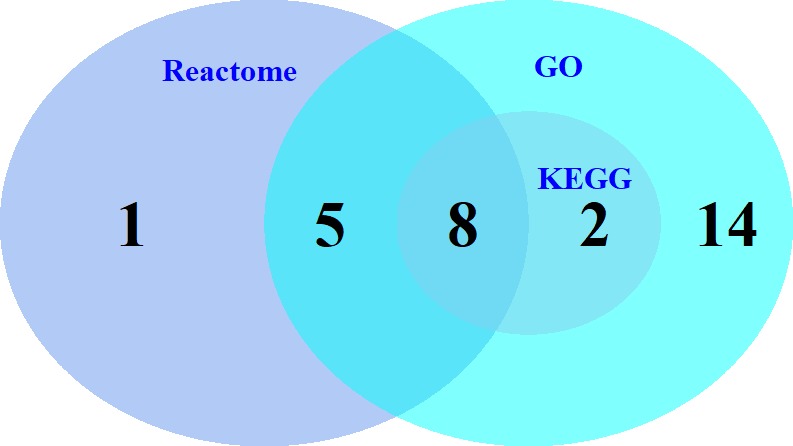 Reactome

GO

KEGG

1

5

8

2

14